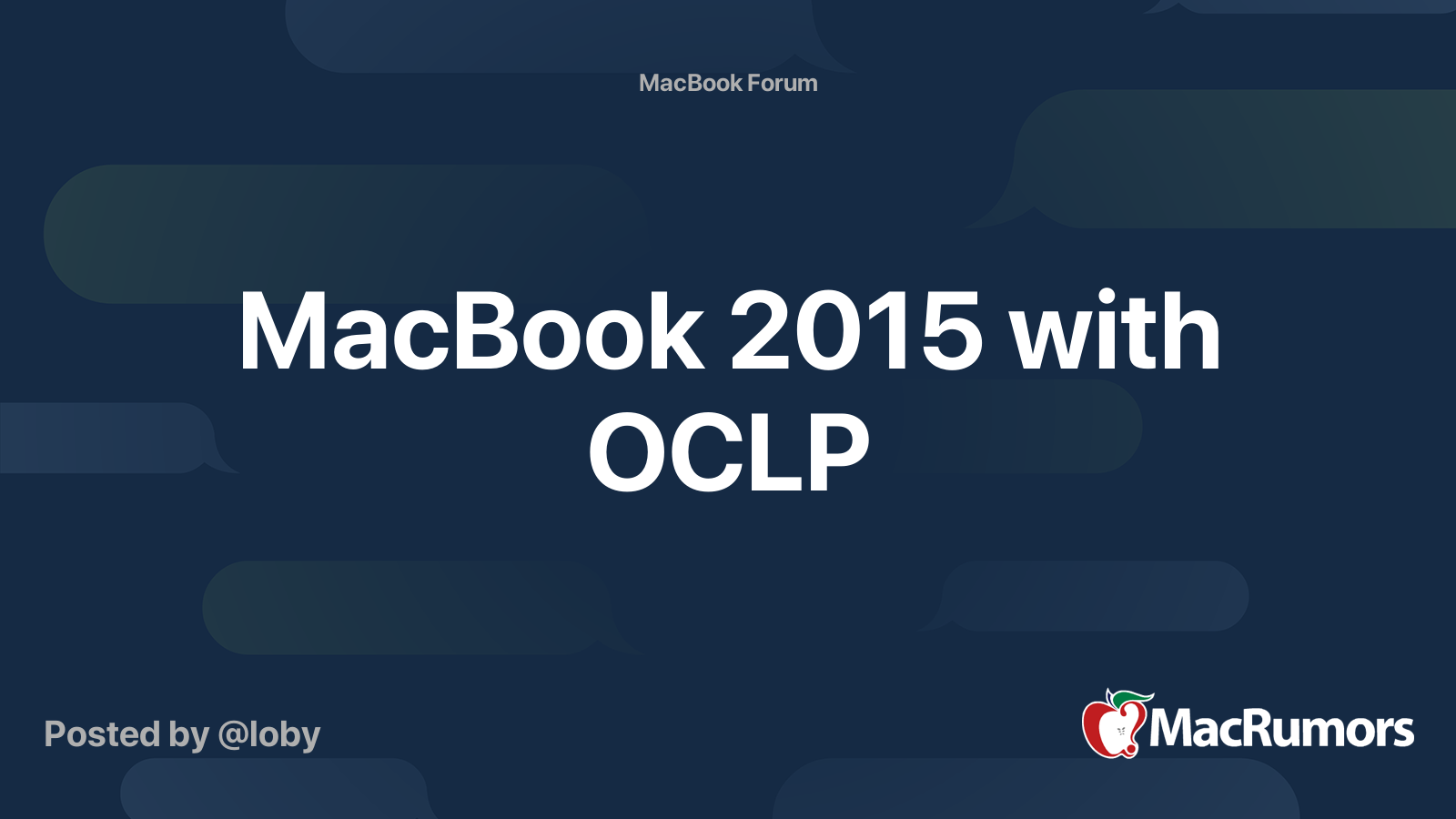 MacBook Forum

MacBook 2015 with OCLP

Posted by @loby

MacRumors